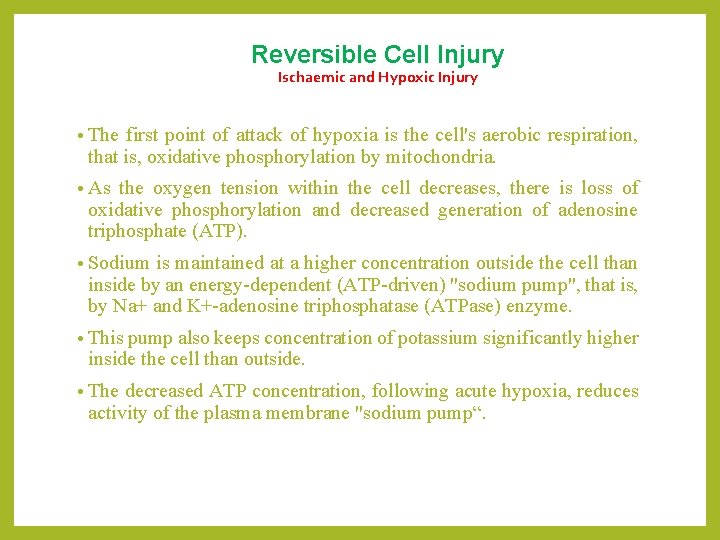 Reversible Cell Injury
Ischaemic and Hypoxic Injury

• The first point of attack of hypoxia is the cell's aerobic respiration, that is, oxidative phosphorylation by mitochondria.

• As the oxygen tension within the cell decreases, there is loss of oxidative phosphorylation and decreased generation of adenosine triphosphate (ATP).

• Sodium is maintained at a higher concentration outside the cell than inside by an energy-dependent (ATP-driven) "sodium pump", that is, by Na+ and K+-adenosine triphosphatase (ATPase) enzyme.

• This pump also keeps concentration of potassium significantly higher inside the cell than outside.

• The decreased ATP concentration, following acute hypoxia, reduces activity of the plasma membrane "sodium pump“.